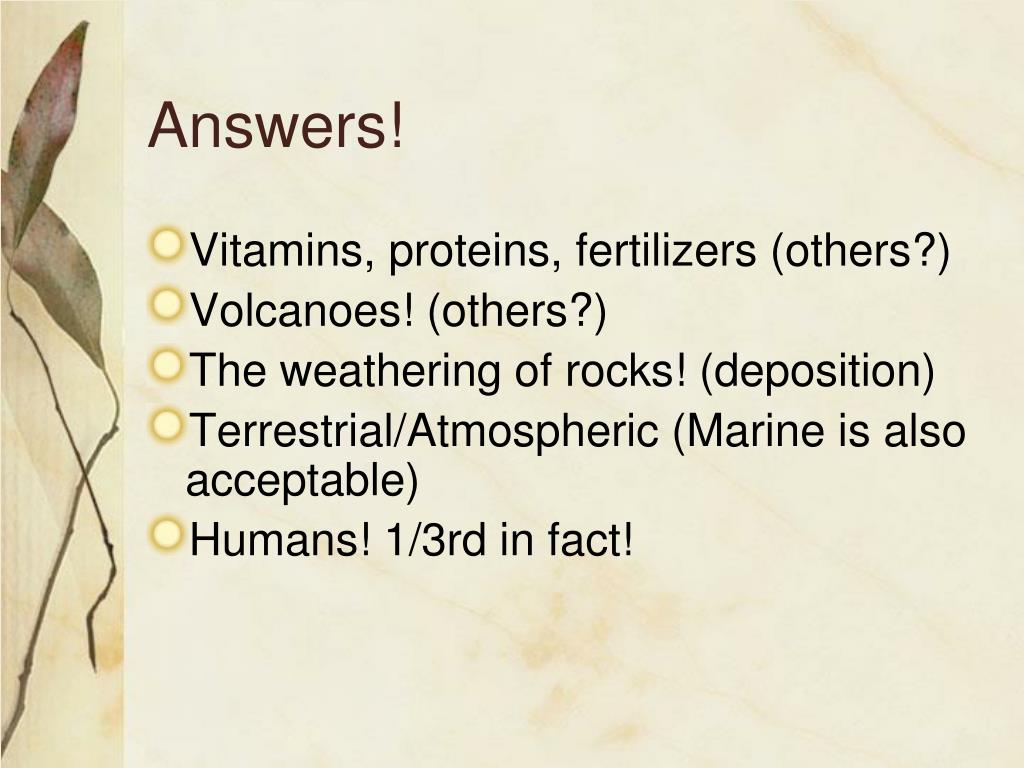 Answers!

Vitamins, proteins, fertilizers (others?)
Volcanoes! (others?)
The weathering of rocks! (deposition)
Terrestrial/Atmospheric (Marine is also acceptable)
Humans! 1/3rd in fact!